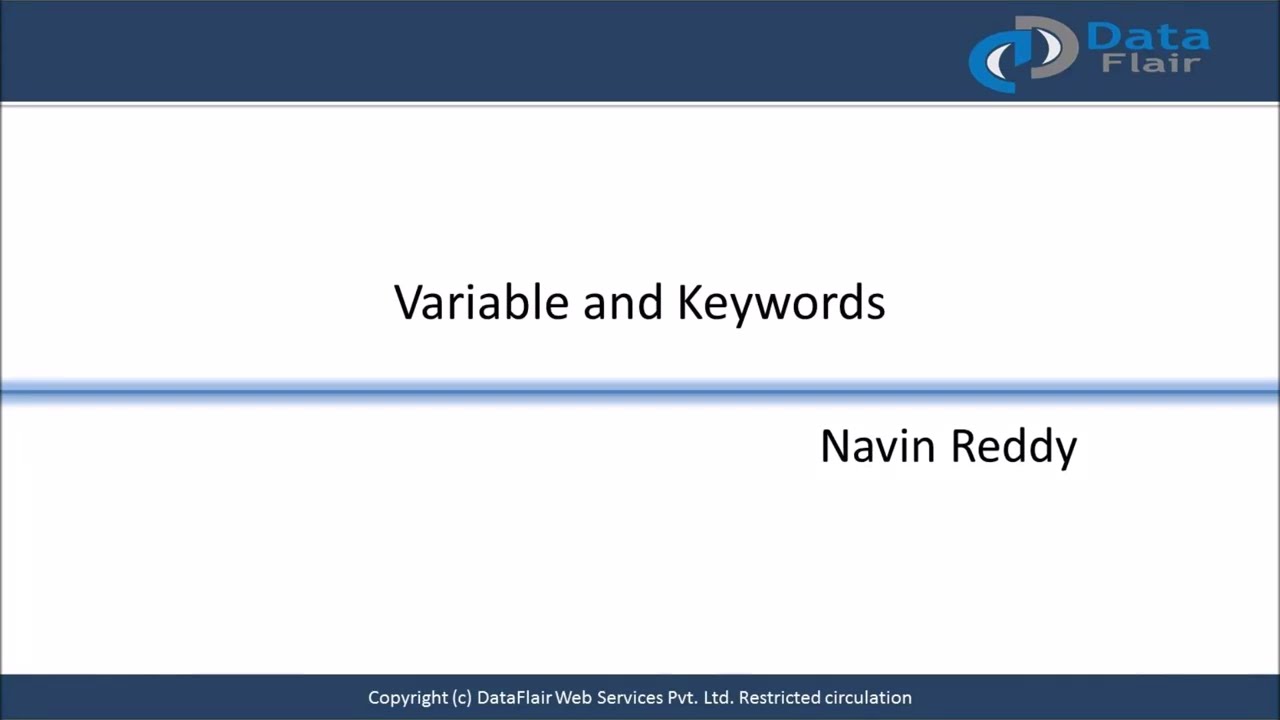 Data Flair

Variable and Keywords

Navin Reddy

Copyright (c) DataFlair Web Services Pvt. Ltd. Restricted circulation